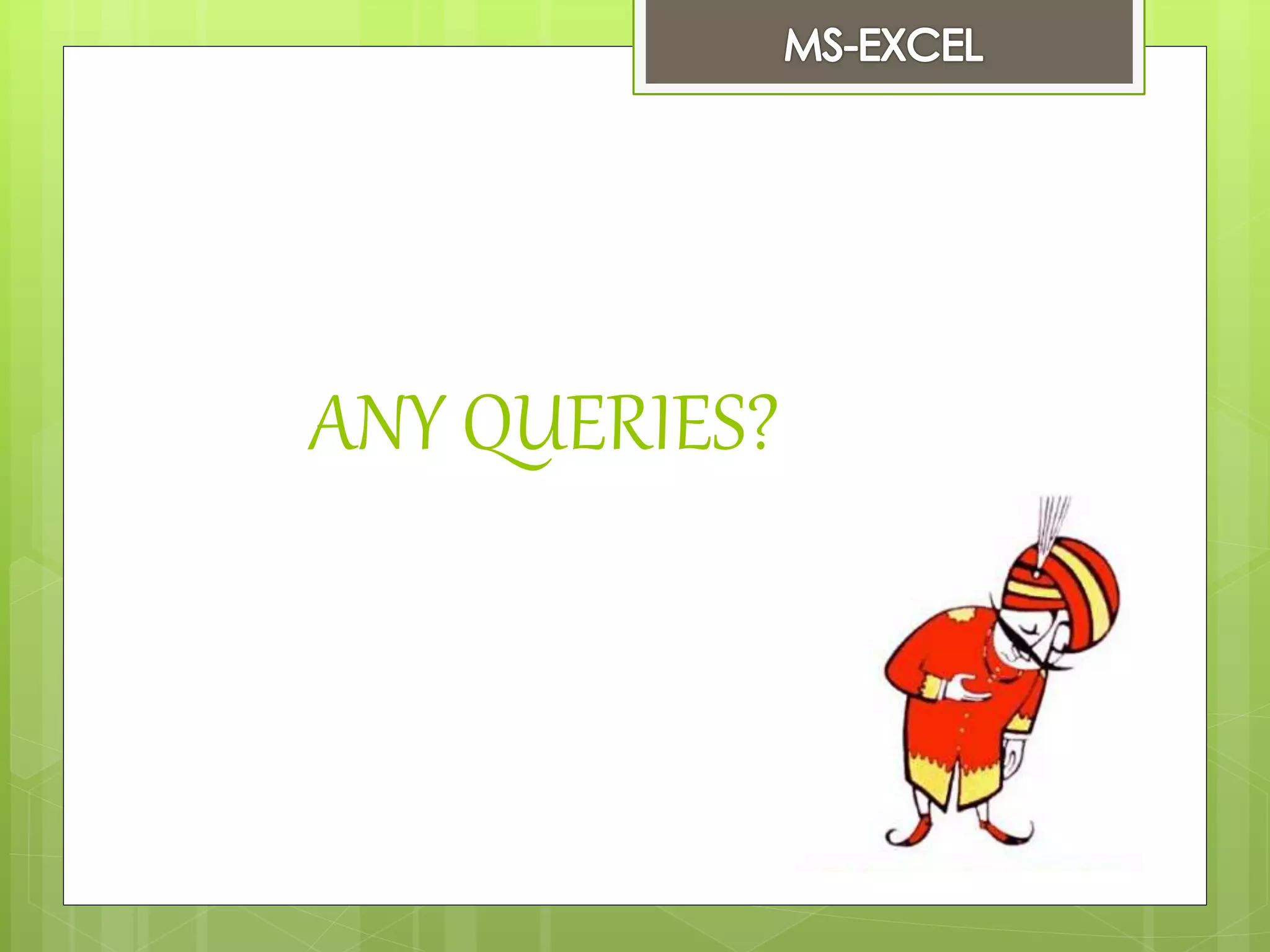 MS-EXCEL

ANY QUERIES?